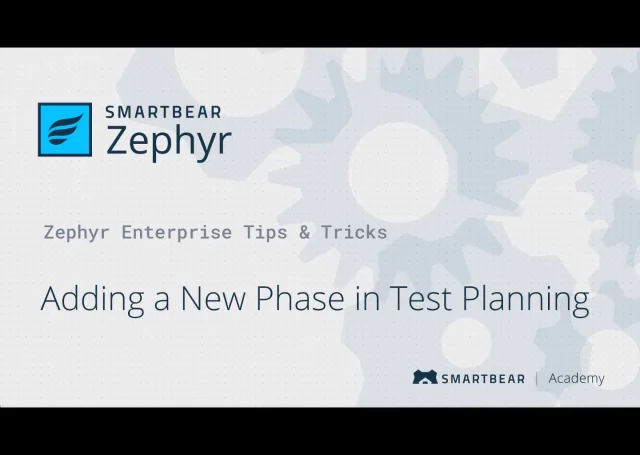 SMARTBEAR
Zephyr

Zephyr Enterprise Tips & Tricks

Adding a New Phase in Test Planning

SMARTBEAR | Academy